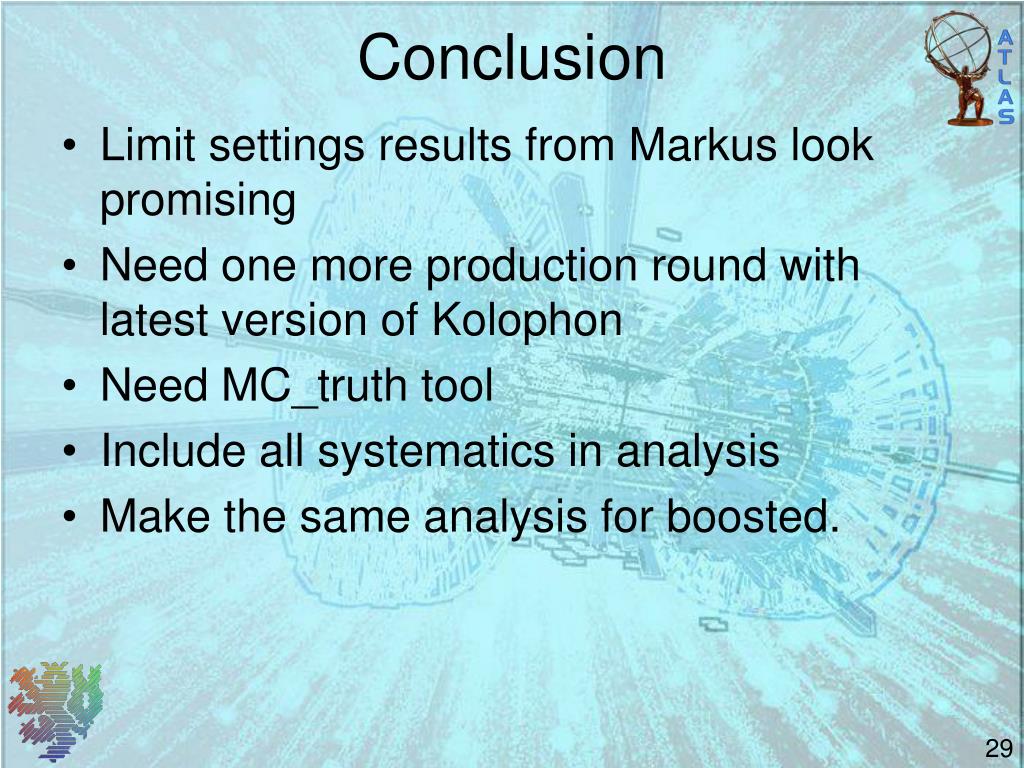 Conclusion

ATLAS

• Limit settings results from Markus look promising
• Need one more production round with latest version of Kolophon
• Need MC_truth tool
• Include all systematics in analysis
• Make the same analysis for boosted.

29